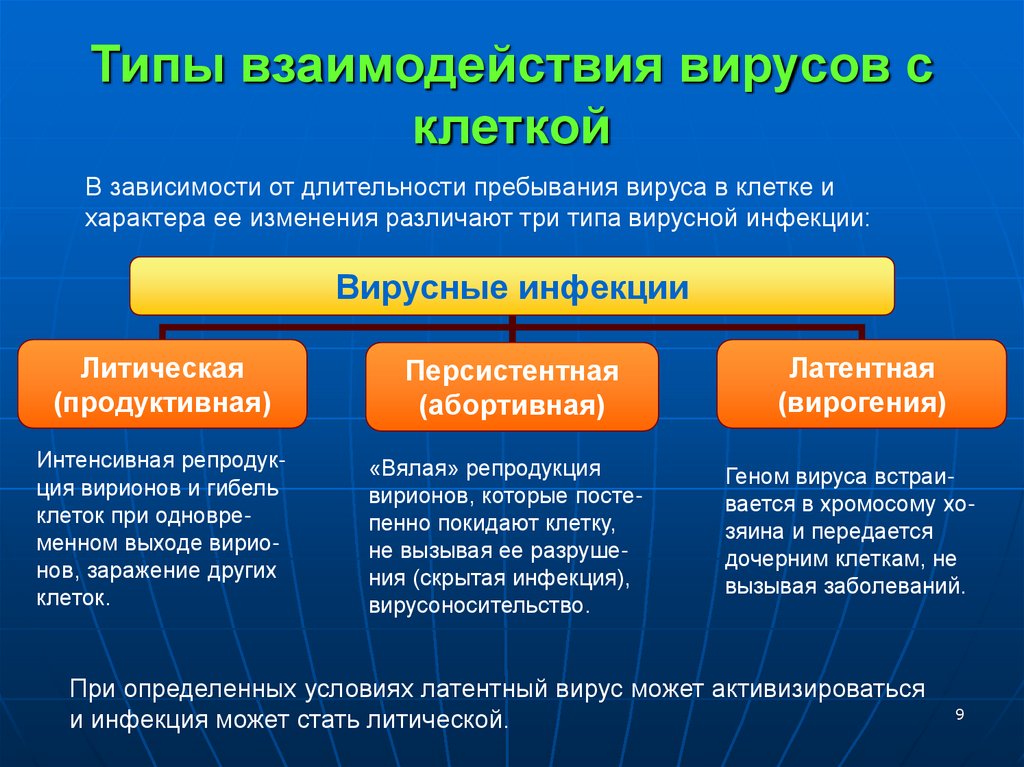 Типы взаимодействия вирусов с клеткой

В зависимости от длительности пребывания вируса в клетке и характера ее изменения различают три типа вирусной инфекции:

Вирусные инфекции

Литическая (продуктивная)

Персистентная (абортивная)

Латентная (вирогения)

Интенсивная репродукция вирионов и гибель клеток при одновременном выходе вирионов, заражение других клеток.

«Вялая» репродукция вирионов, которые постепенно покидают клетку, не вызывая ее разрушения (скрытая инфекция), вирусоносительство.

Геном вируса встраивается в хромосому хозяина и передается дочерним клеткам, не вызывая заболеваний.

При определенных условиях латентный вирус может активизироваться и инфекция может стать литической.

9